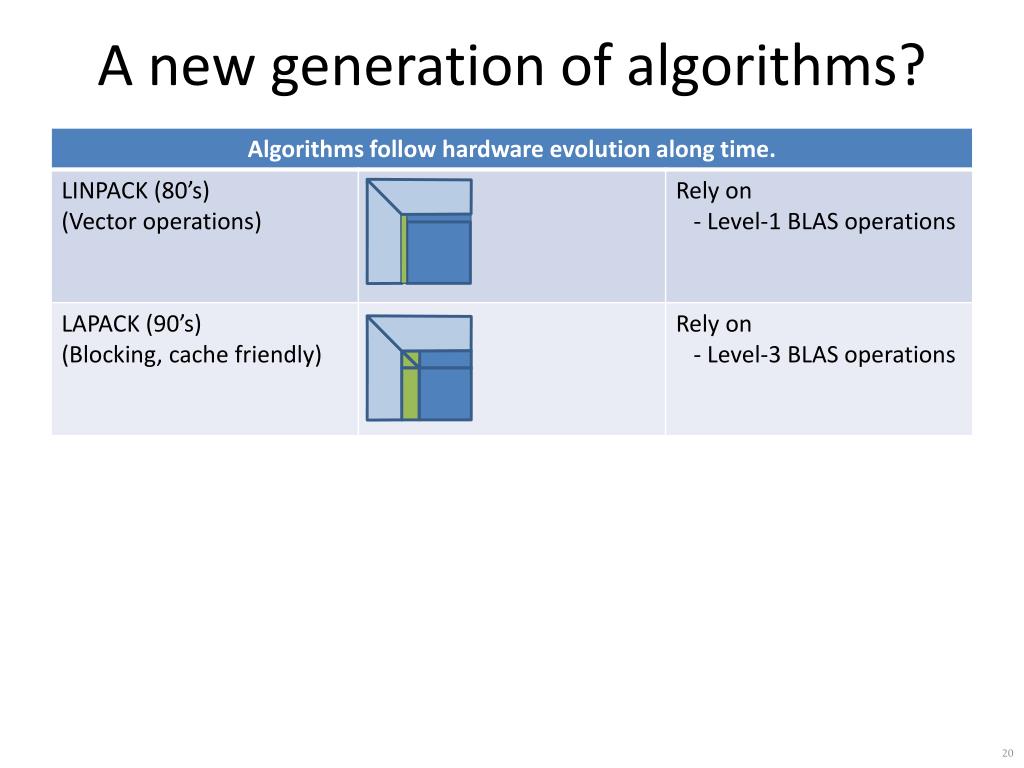 A new generation of algorithms?

| Algorithms follow hardware evolution along time. | | |
|---|---|---|
| LINPACK (80's) (Vector operations) | | Rely on - Level-1 BLAS operations |
| LAPACK (90's) (Blocking, cache friendly) | | Rely on - Level-3 BLAS operations |

20